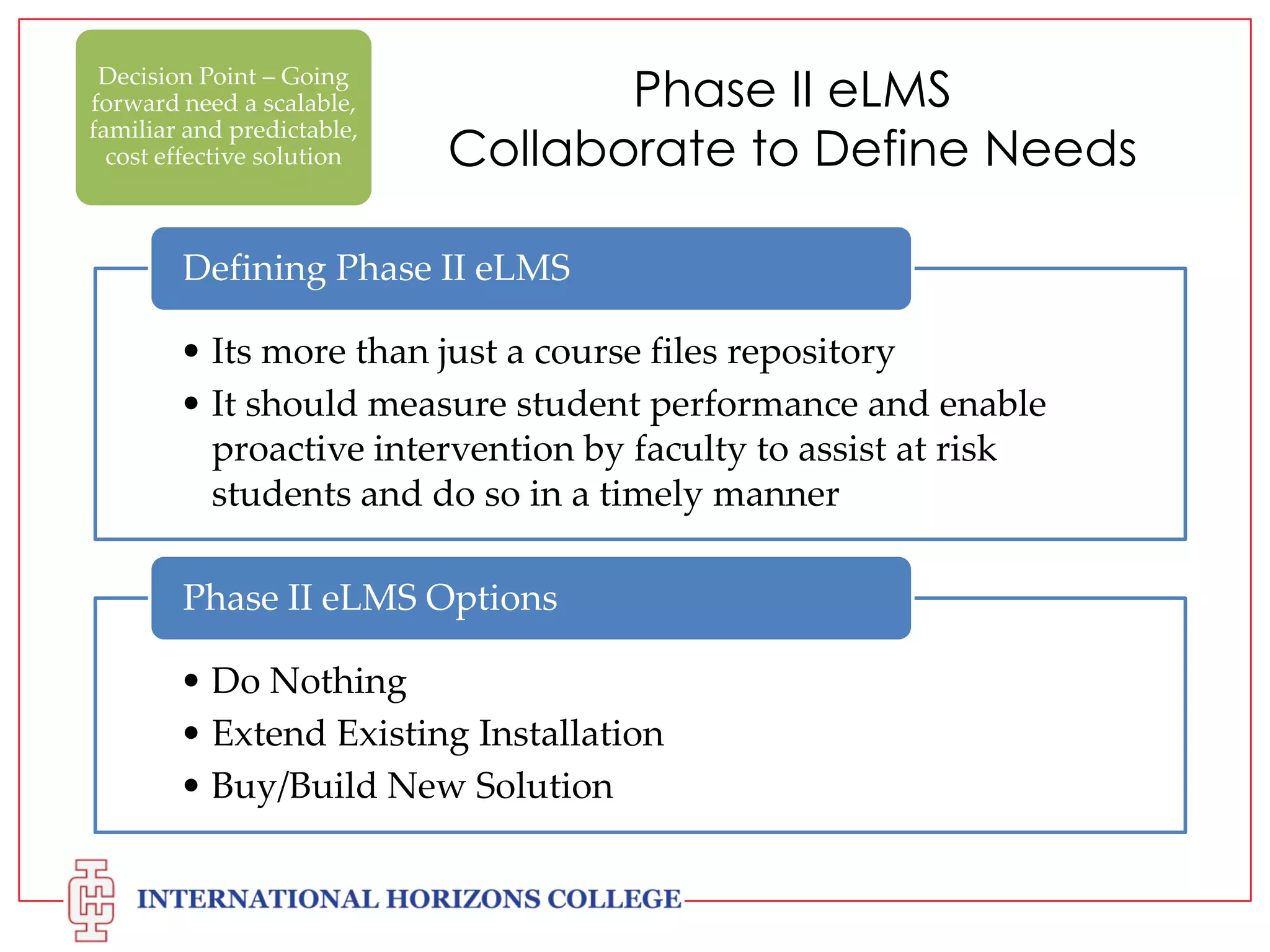 Decision Point – Going forward need a scalable, familiar and predictable, cost effective solution

Phase II eLMS
Collaborate to Define Needs

Defining Phase II eLMS

• Its more than just a course files repository
• It should measure student performance and enable proactive intervention by faculty to assist at risk students and do so in a timely manner

Phase II eLMS Options

• Do Nothing
• Extend Existing Installation
• Buy/Build New Solution

INTERNATIONAL HORIZONS COLLEGE